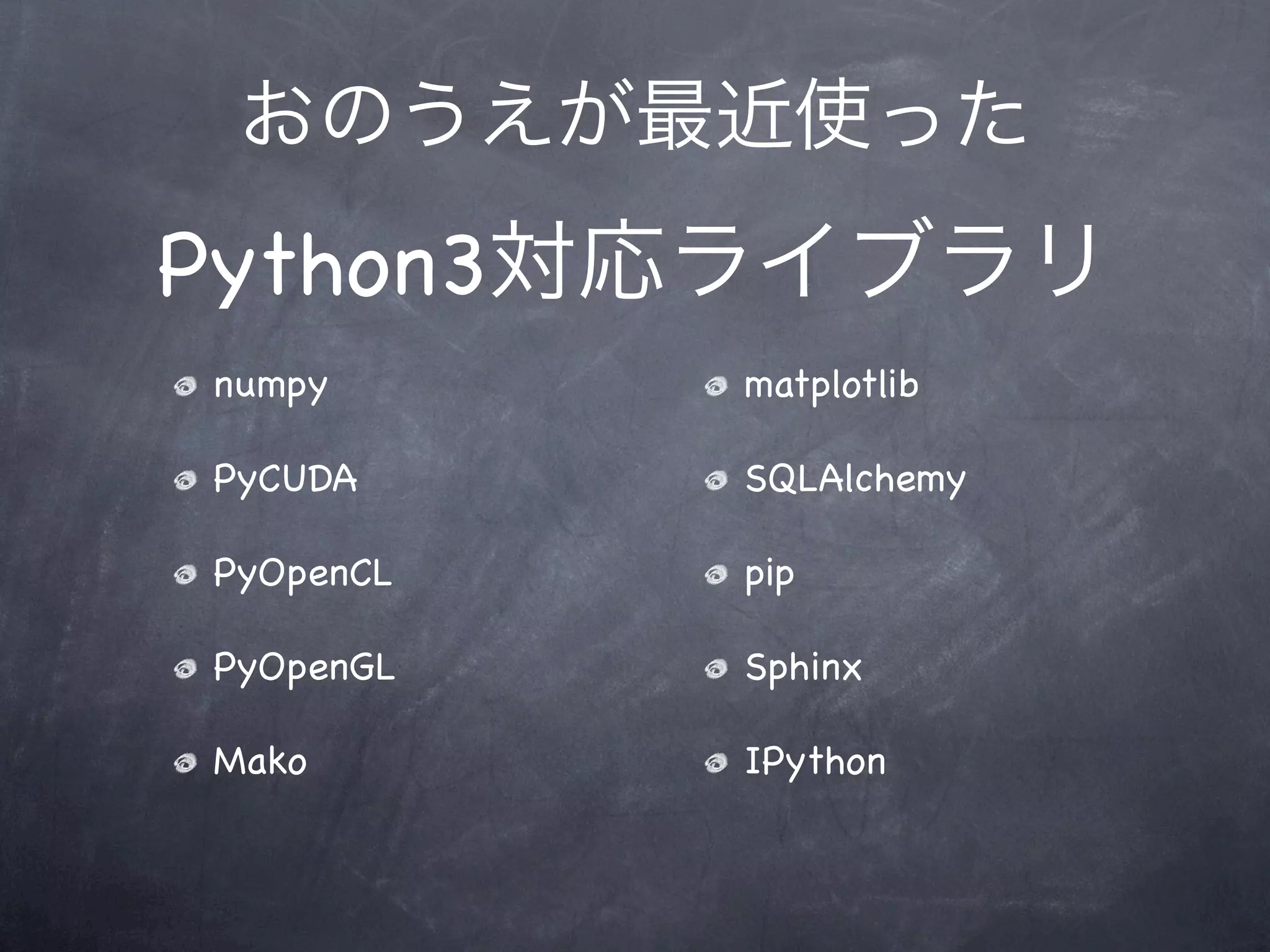 おのうえが最近使った

Python3対応ライブラリ

numpy

PyCUDA

PyOpenCL

PyOpenGL

Mako

matplotlib

SQLAlchemy

pip

Sphinx

IPython